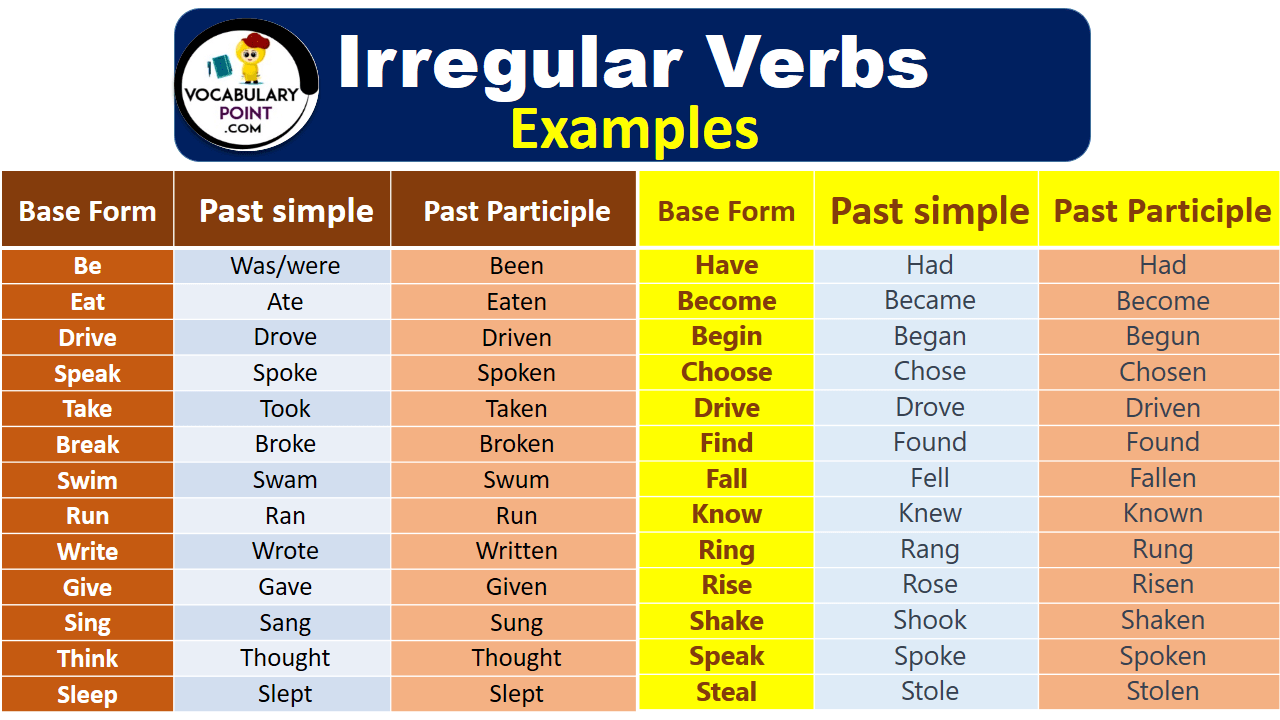 VOCABULARY POINT .COM

Irregular Verbs
Examples

| Base Form | Past simple | Past Participle |
|---|---|---|
| Be | Was/were | Been |
| Eat | Ate | Eaten |
| Drive | Drove | Driven |
| Speak | Spoke | Spoken |
| Take | Took | Taken |
| Break | Broke | Broken |
| Swim | Swam | Swum |
| Run | Ran | Run |
| Write | Wrote | Written |
| Give | Gave | Given |
| Sing | Sang | Sung |
| Think | Thought | Thought |
| Sleep | Slept | Slept |

| Base Form | Past simple | Past Participle |
|---|---|---|
| Have | Had | Had |
| Become | Became | Become |
| Begin | Began | Begun |
| Choose | Chose | Chosen |
| Drive | Drove | Driven |
| Find | Found | Found |
| Fall | Fell | Fallen |
| Know | Knew | Known |
| Ring | Rang | Rung |
| Rise | Rose | Risen |
| Shake | Shook | Shaken |
| Speak | Spoke | Spoken |
| Steal | Stole | Stolen |